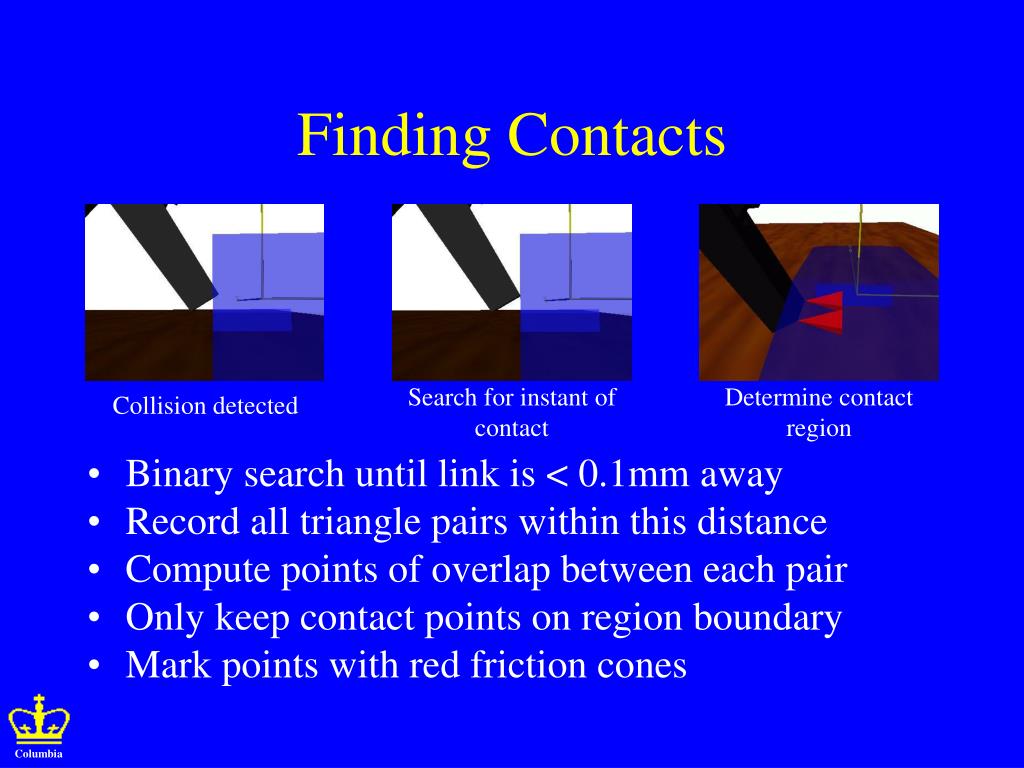 Finding Contacts

Collision detected

Search for instant of contact

Determine contact region

• Binary search until link is < 0.1mm away
• Record all triangle pairs within this distance
• Compute points of overlap between each pair
• Only keep contact points on region boundary
• Mark points with red friction cones

Columbia